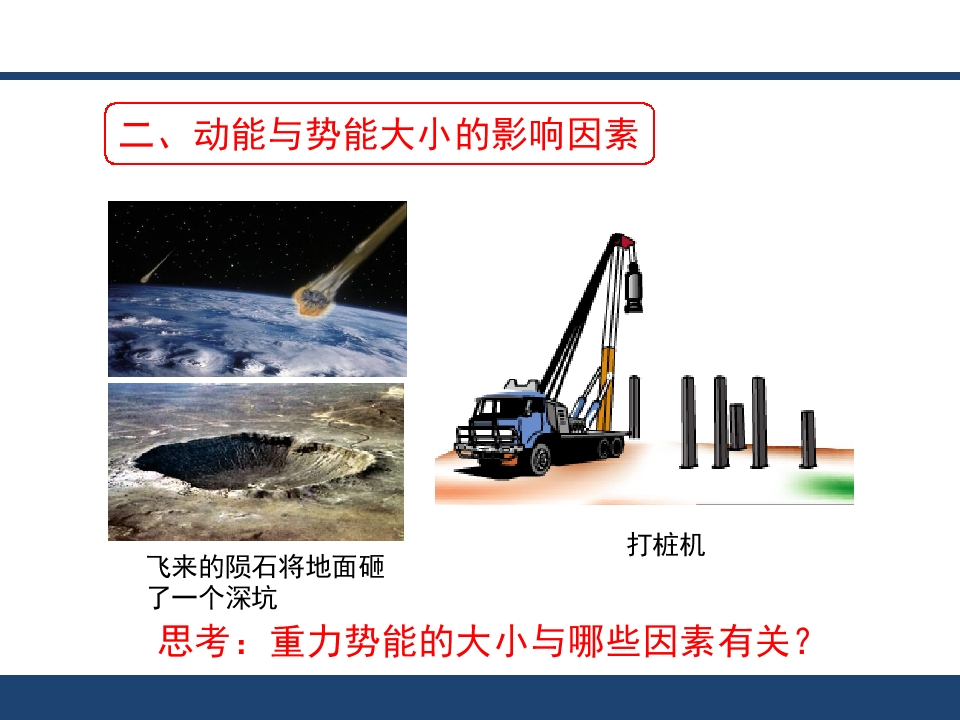 二、动能与势能大小的影响因素

飞来的陨石将地面砸了一个深坑

打桩机

思考：重力势能的大小与哪些因素有关？